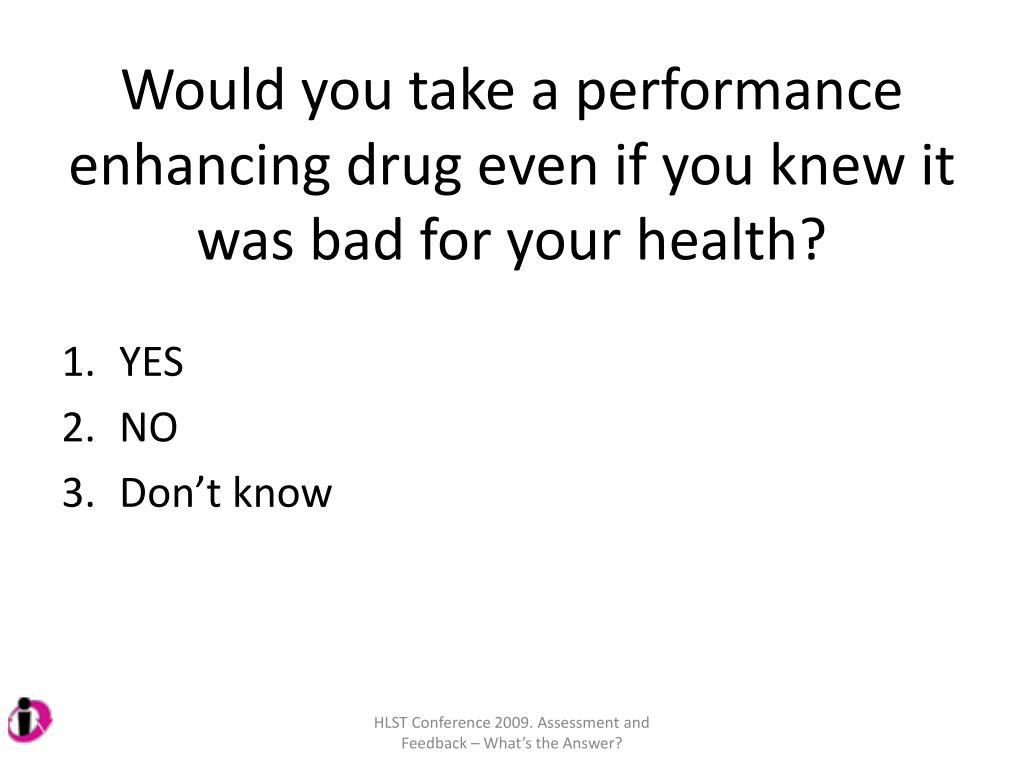 Would you take a performance enhancing drug even if you knew it was bad for your health?

1. YES
2. NO
3. Don’t know

HLST Conference 2009. Assessment and Feedback – What’s the Answer?